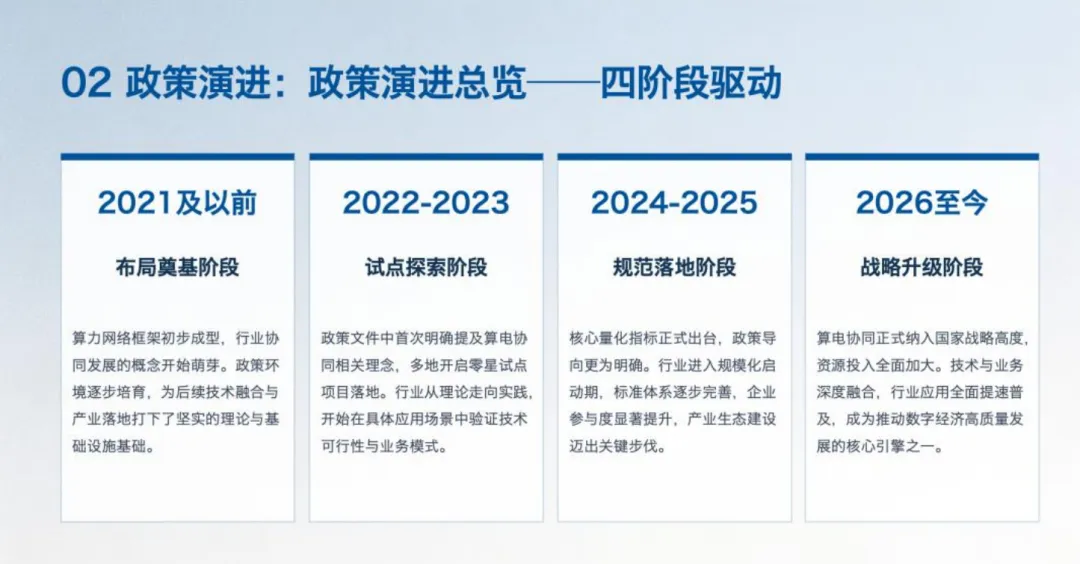 02 政策演进：政策演进总览——四阶段驱动

2021及以前

布局奠基阶段

算力网络框架初步成型，行业协同发展的概念开始萌芽。政策环境逐步培育，为后续技术融合与产业落地打下了坚实的理论与基础设施基础。

2022-2023

试点探索阶段

政策文件中首次明确提及算电协同相关理念，多地开启零星试点项目落地。行业从理论走向实践，开始在具体应用场景中验证技术可行性与业务模式。

2024-2025

规范落地阶段

核心量化指标正式出台，政策导向更为明确。行业进入规模化启动期，标准体系逐步完善，企业参与度显著提升，产业生态建设迈出关键步伐。

2026至今

战略升级阶段

算电协同正式纳入国家战略高度，资源投入全面加大。技术与业务深度融合，行业应用全面提速普及，成为推动数字经济高质量发展的核心引擎之一。